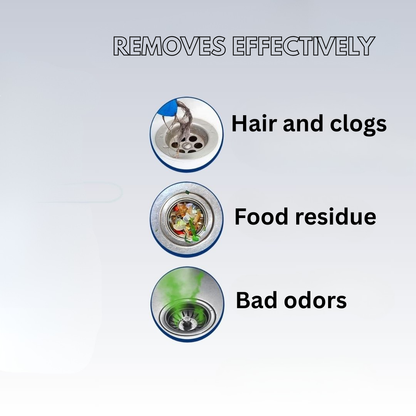 REMOVES EFFECTIVELY

Hair and clogs

Food residue

Bad odors